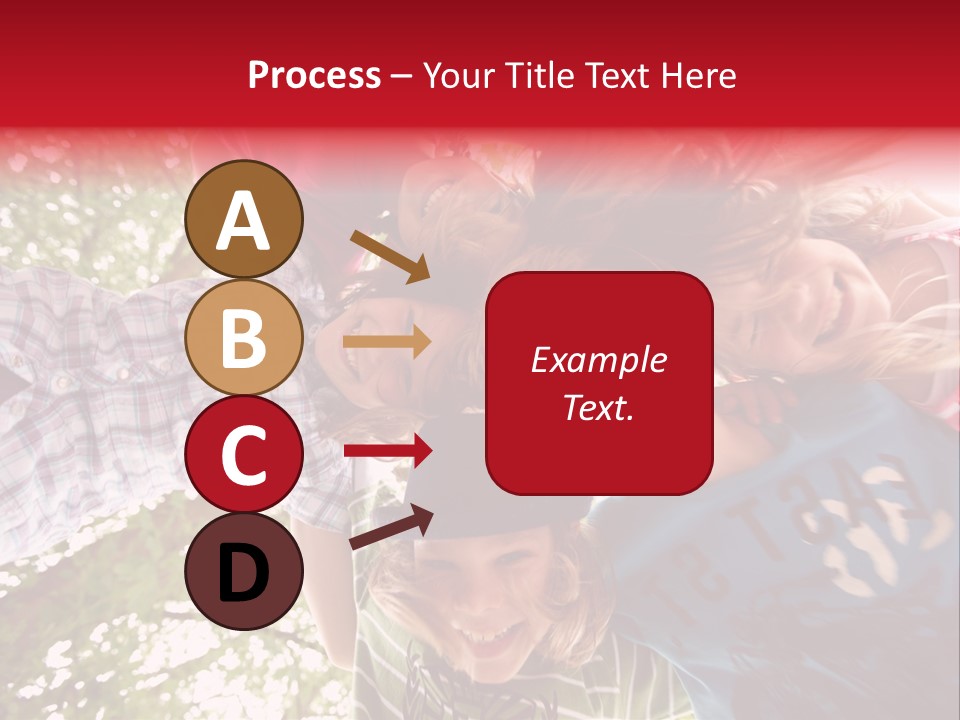 Process – Your Title Text Here

A

B

C

D

Example Text.